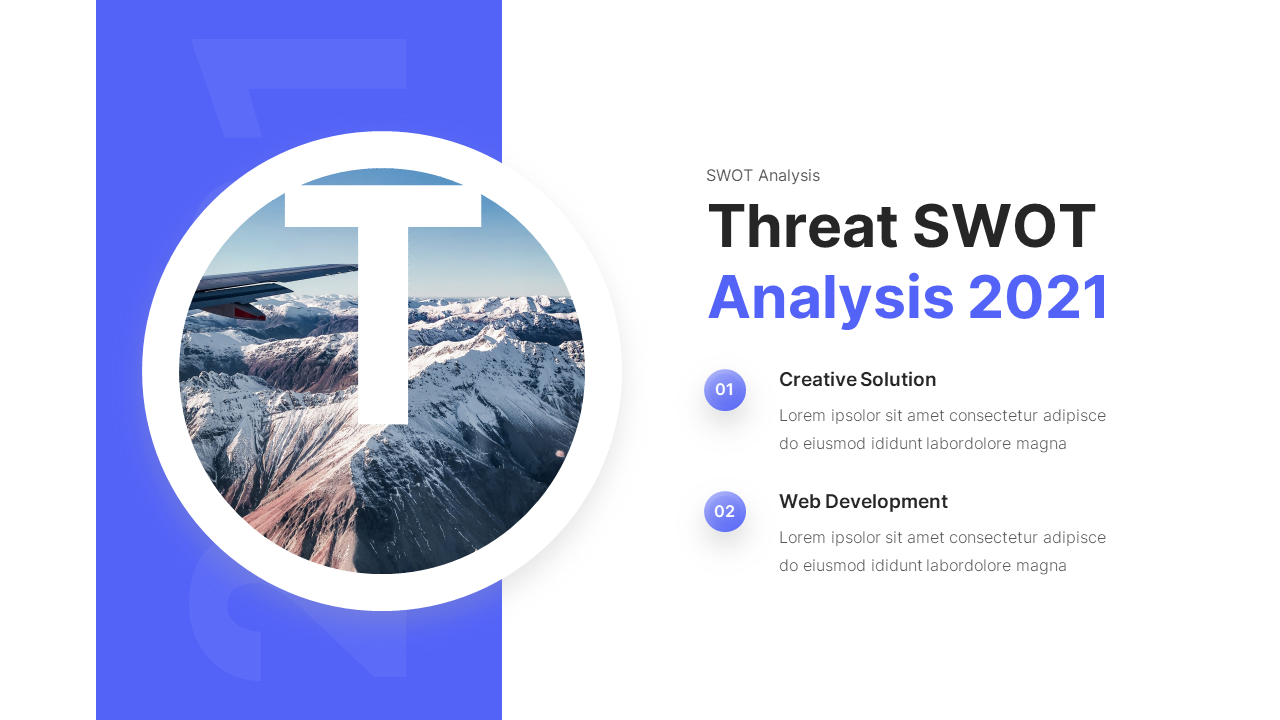 T

SWOT Analysis

Threat SWOT Analysis 2021

01

Creative Solution

Lorem ipsolor sit amet consectetur adipisce do eiusmod ididunt labordolore magna

02

Web Development

Lorem ipsolor sit amet consectetur adipisce do eiusmod ididunt labordolore magna